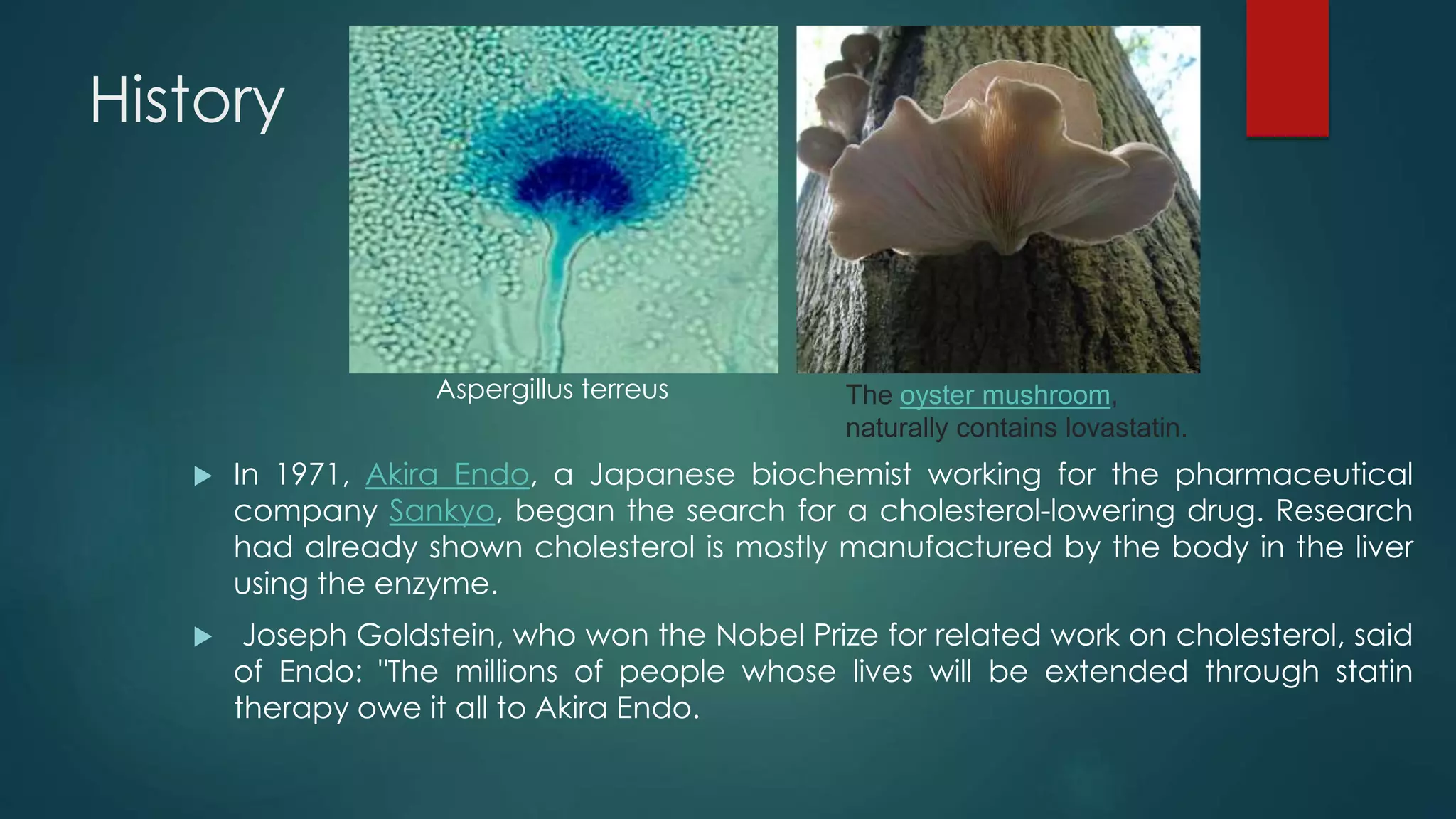 History

Aspergillus terreus

The oyster mushroom, naturally contains lovastatin.

In 1971, Akira Endo, a Japanese biochemist working for the pharmaceutical company Sankyo, began the search for a cholesterol-lowering drug. Research had already shown cholesterol is mostly manufactured by the body in the liver using the enzyme.

Joseph Goldstein, who won the Nobel Prize for related work on cholesterol, said of Endo: "The millions of people whose lives will be extended through statin therapy owe it all to Akira Endo.